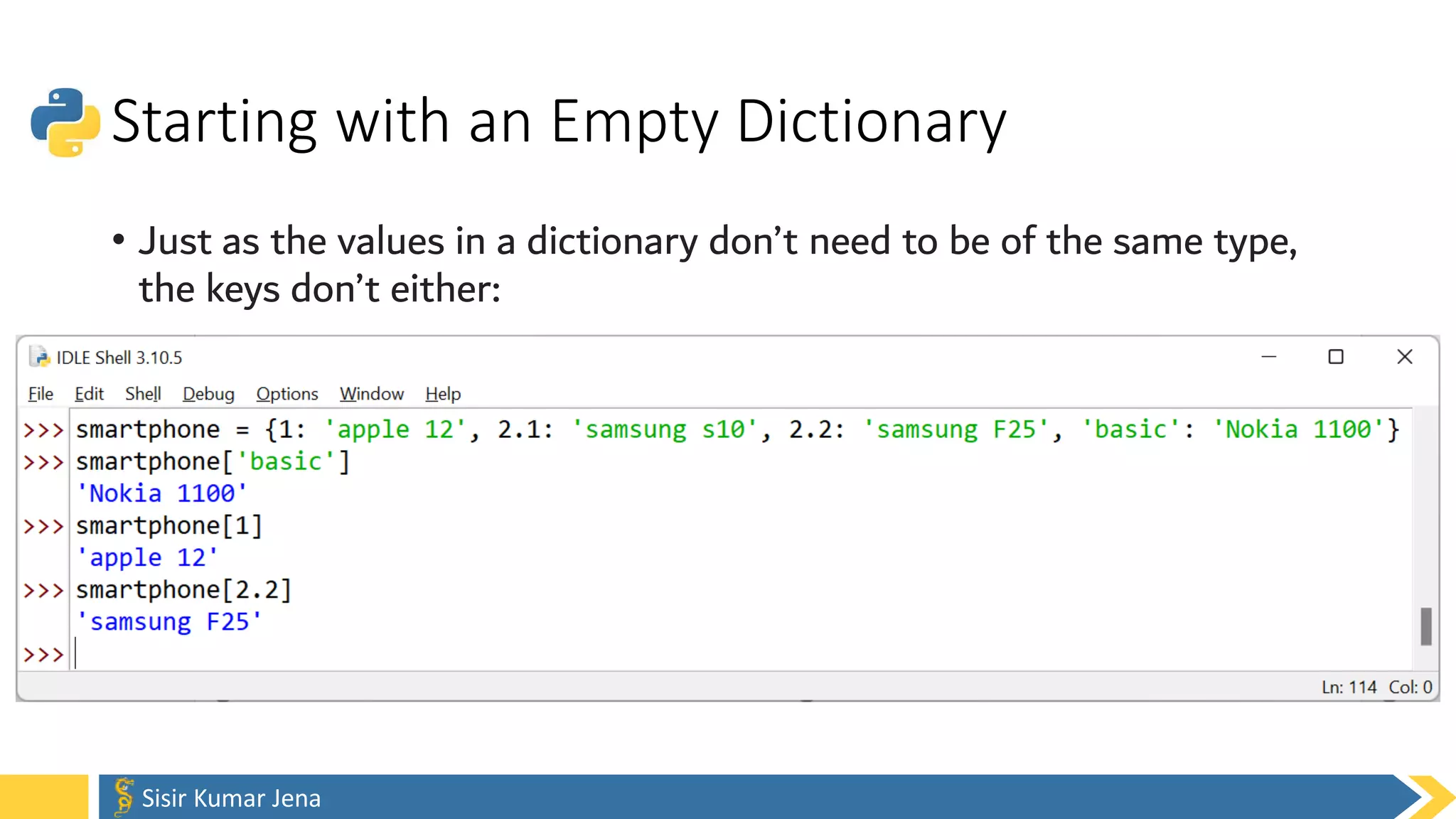 Starting with an Empty Dictionary

• Just as the values in a dictionary don't need to be of the same type, the keys don't either:

IDLE Shell 3.10.5

File Edit Shell Debug Options Window Help

>>> smartphone = {1: 'apple 12', 2.1: 'samsung s10', 2.2: 'samsung F25', 'basic': 'Nokia 1100'}
>>> smartphone['basic']
'Nokia 1100'
>>> smartphone[1]
'apple 12'
>>> smartphone[2.2]
'samsung F25'
>>>

Ln: 114 Col: 0

Sisir Kumar Jena